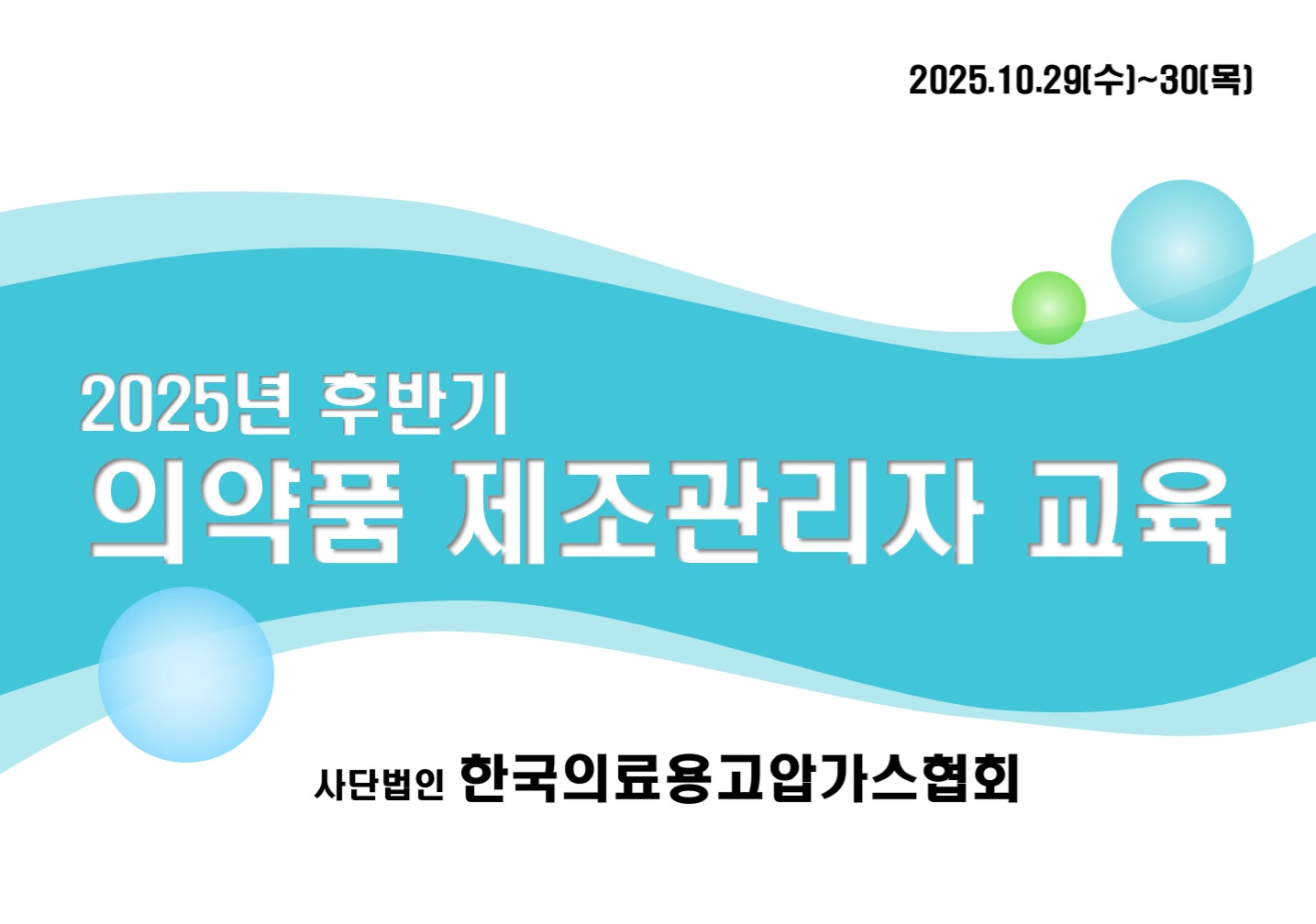 2025.10.29(수)~30(목)

2025년 후반기
의약품 제조관리자 교육

사단법인 한국의료용고압가스협회